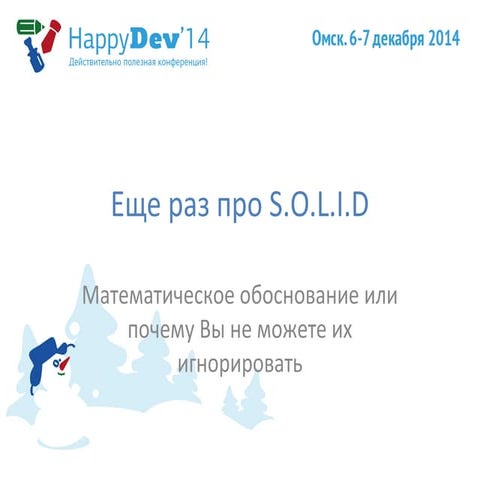 HappyDev'14
Действительно полезная конференция!

Омск. 6-7 декабря 2014

Еще раз про S.O.L.I.D

Математическое обоснование или почему Вы не можете их игнорировать